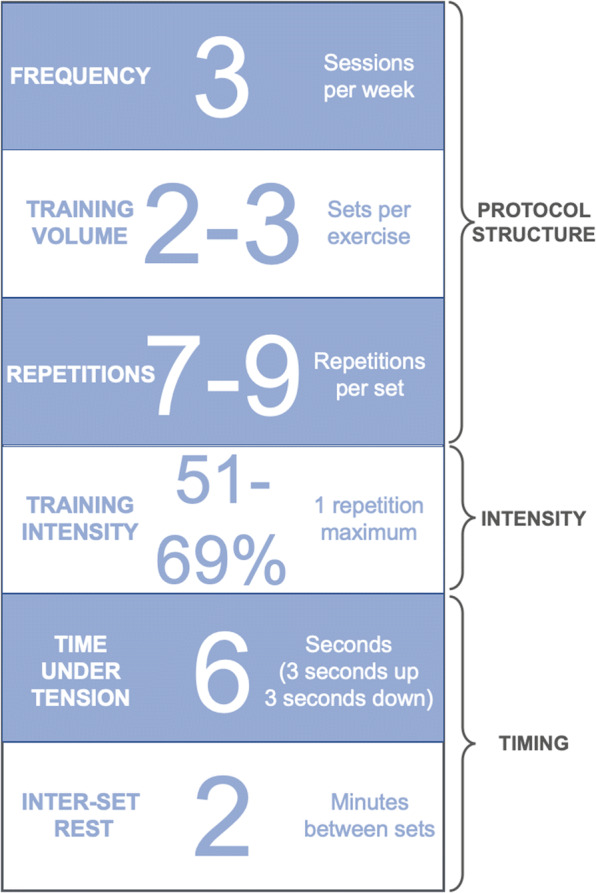 FREQUENCY 3 Sessions per week

TRAINING VOLUME 2-3 Sets per exercise

REPETITIONS 7-9 Repetitions per set

PROTOCOL STRUCTURE

TRAINING INTENSITY 51-69% 1 repetition maximum

INTENSITY

TIME UNDER TENSION 6 Seconds (3 seconds up 3 seconds down)

INTER-SET REST 2 Minutes between sets

TIMING